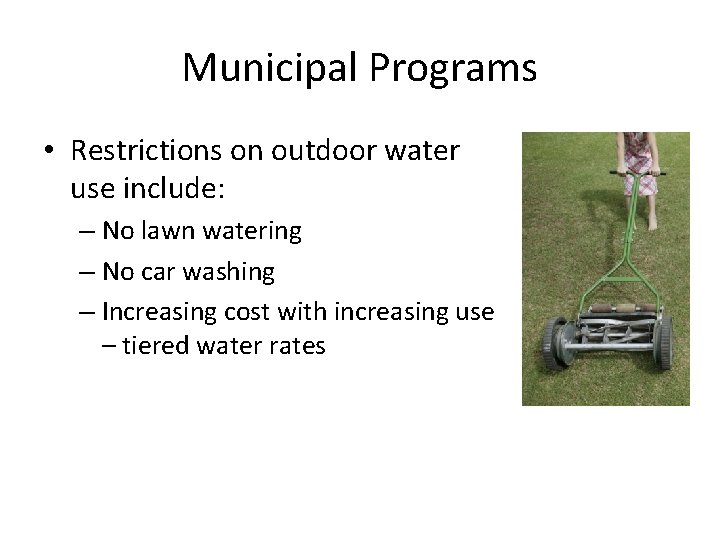 Municipal Programs

• Restrictions on outdoor water use include:
– No lawn watering
– No car washing
– Increasing cost with increasing use – tiered water rates